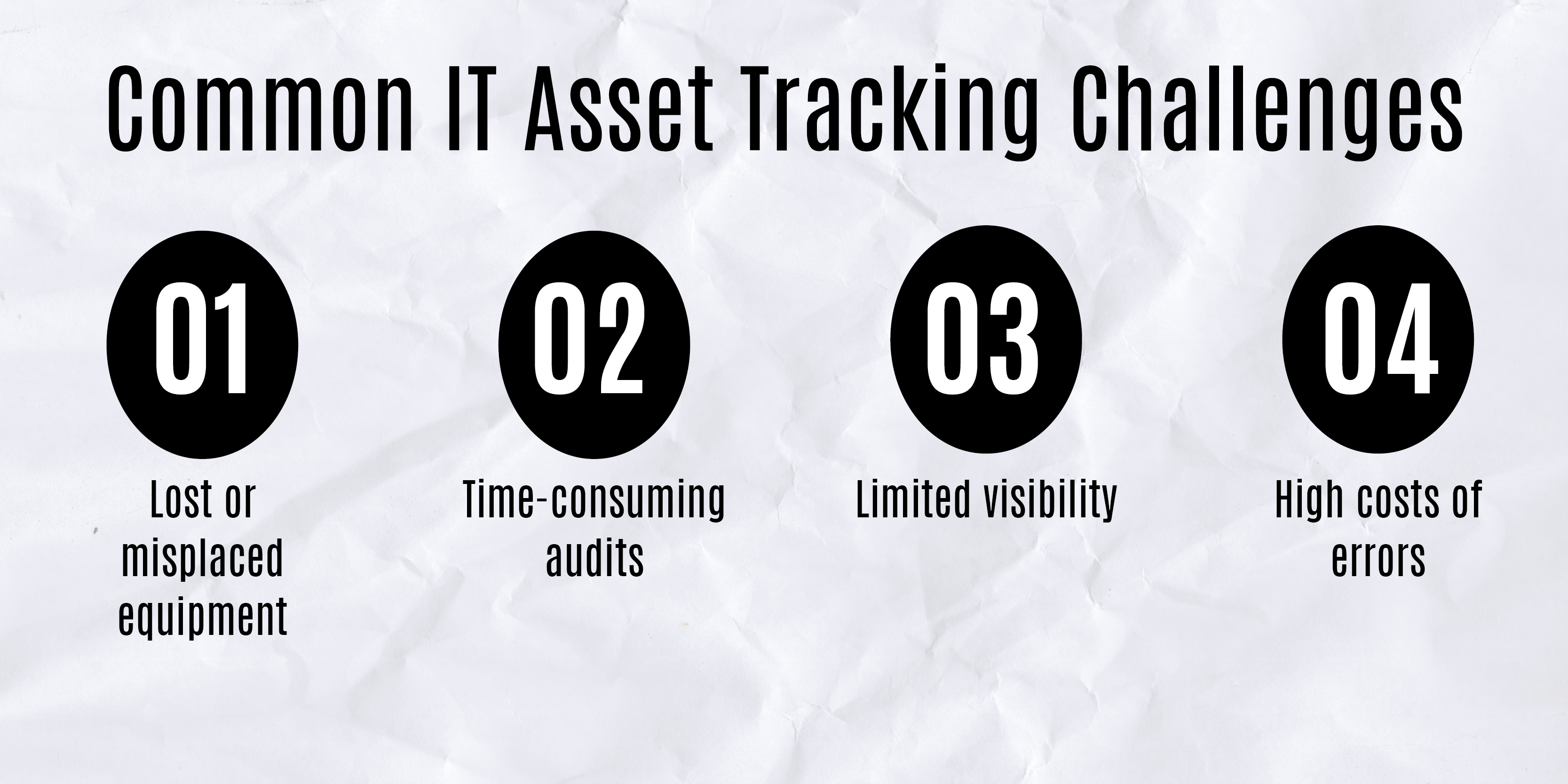 Common IT Asset Tracking Challenges

01
Lost or misplaced equipment

02
Time-consuming audits

03
Limited visibility

04
High costs of errors